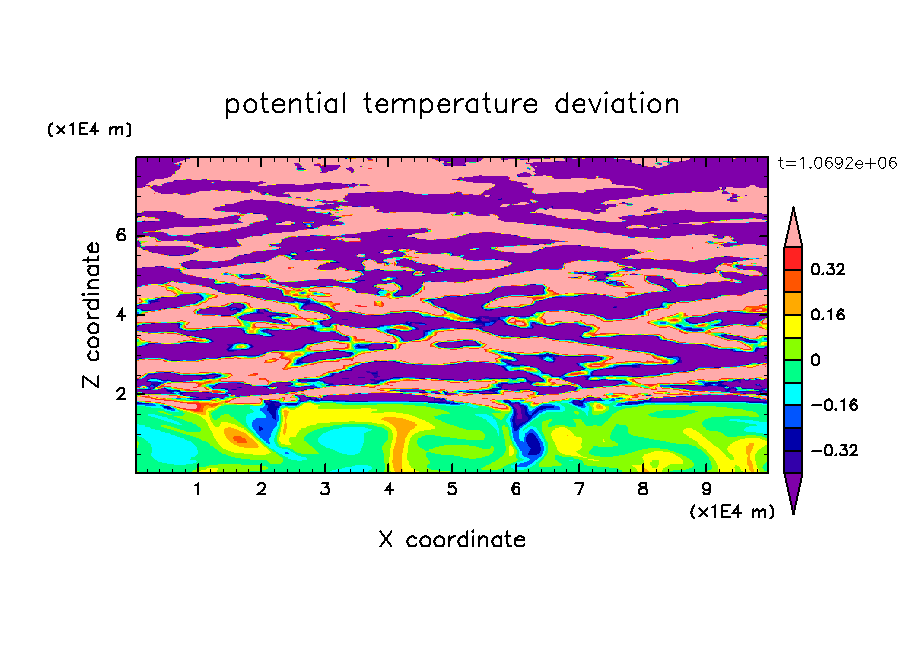 potential temperature deviation

(x1E4 m)

t=1.0692e+06

Z coordinate

6

4

2

0.32

0.16

0

−0.16

−0.32

1 2 3 4 5 6 7 8 9

(x1E4 m)

X coordinate